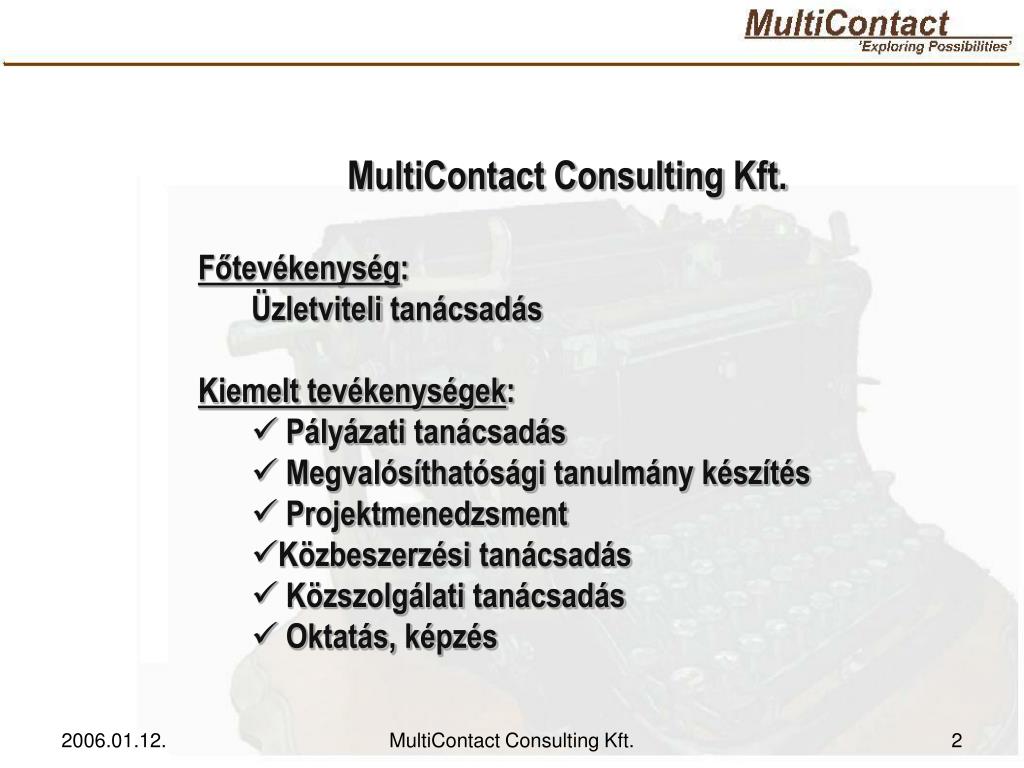 MultiContact
'Exploring Possibilities'

MultiContact Consulting Kft.

Főtevékenység:
Üzletviteli tanácsadás

Kiemelt tevékenységek:
✓ Pályázati tanácsadás
✓ Megvalósíthatósági tanulmány készítés
✓ Projektmenedzsment
✓Közbeszerzési tanácsadás
✓ Közszolgálati tanácsadás
✓ Oktatás, képzés

2006.01.12.

MultiContact Consulting Kft.

2